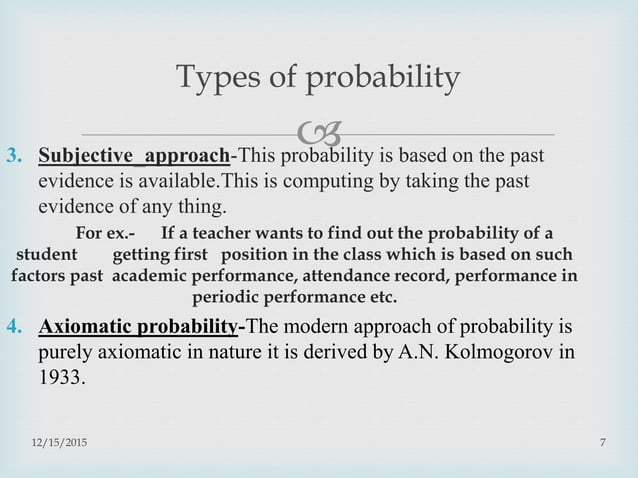 Types of probability

3. Subjective approach-This probability is based on the past evidence is available.This is computing by taking the past evidence of any thing.

For ex.- If a teacher wants to find out the probability of a student getting first position in the class which is based on such factors past academic performance, attendance record, performance in periodic performance etc.

4. Axiomatic probability-The modern approach of probability is purely axiomatic in nature it is derived by A.N. Kolmogorov in 1933.

12/15/2015

7